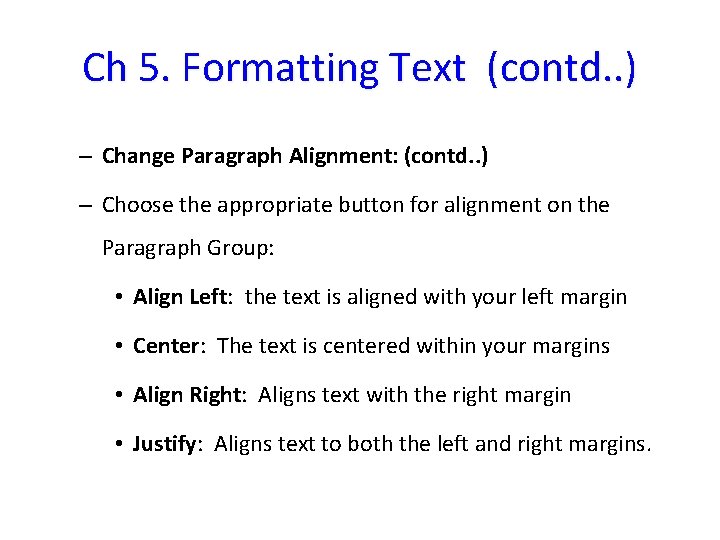 Ch 5. Formatting Text (contd..)

– Change Paragraph Alignment: (contd..)

– Choose the appropriate button for alignment on the Paragraph Group:

• Align Left: the text is aligned with your left margin

• Center: The text is centered within your margins

• Align Right: Aligns text with the right margin

• Justify: Aligns text to both the left and right margins.